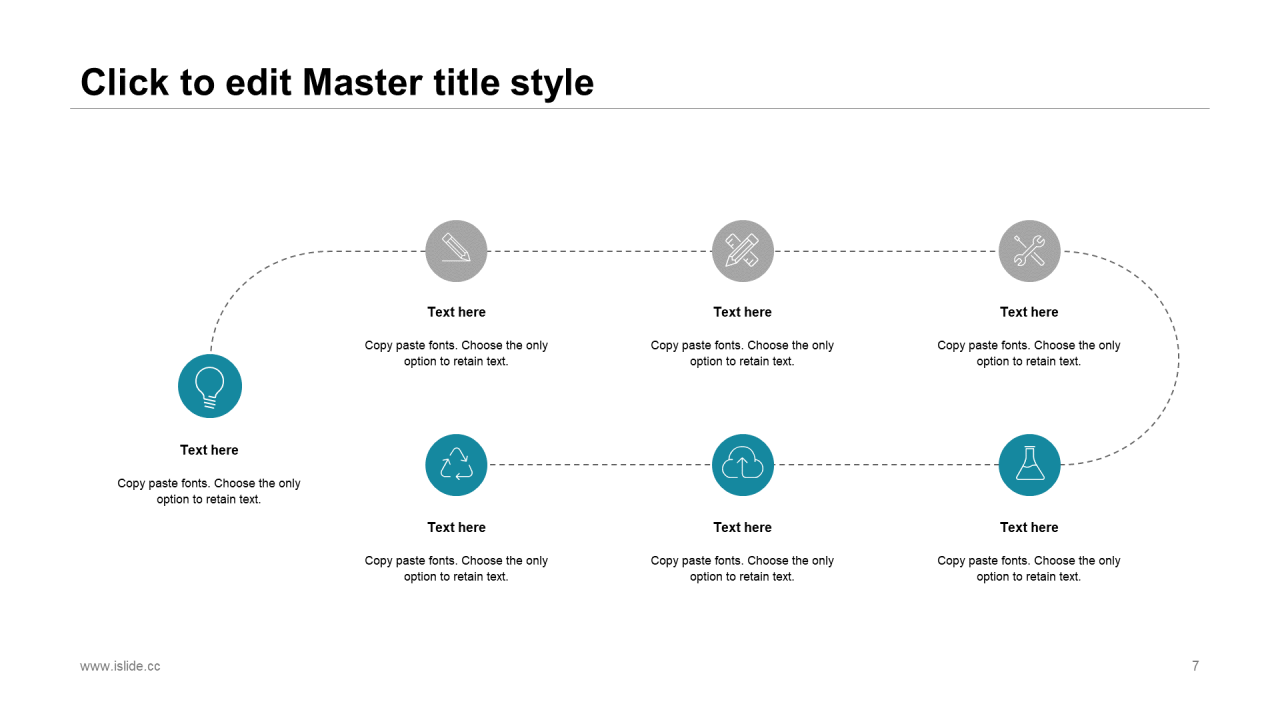 Click to edit Master title style

Text here

Copy paste fonts. Choose the only option to retain text.

Text here

Copy paste fonts. Choose the only option to retain text.

Text here

Copy paste fonts. Choose the only option to retain text.

Text here

Copy paste fonts. Choose the only option to retain text.

Text here

Copy paste fonts. Choose the only option to retain text.

Text here

Copy paste fonts. Choose the only option to retain text.

Text here

Copy paste fonts. Choose the only option to retain text.

www.islide.cc

7